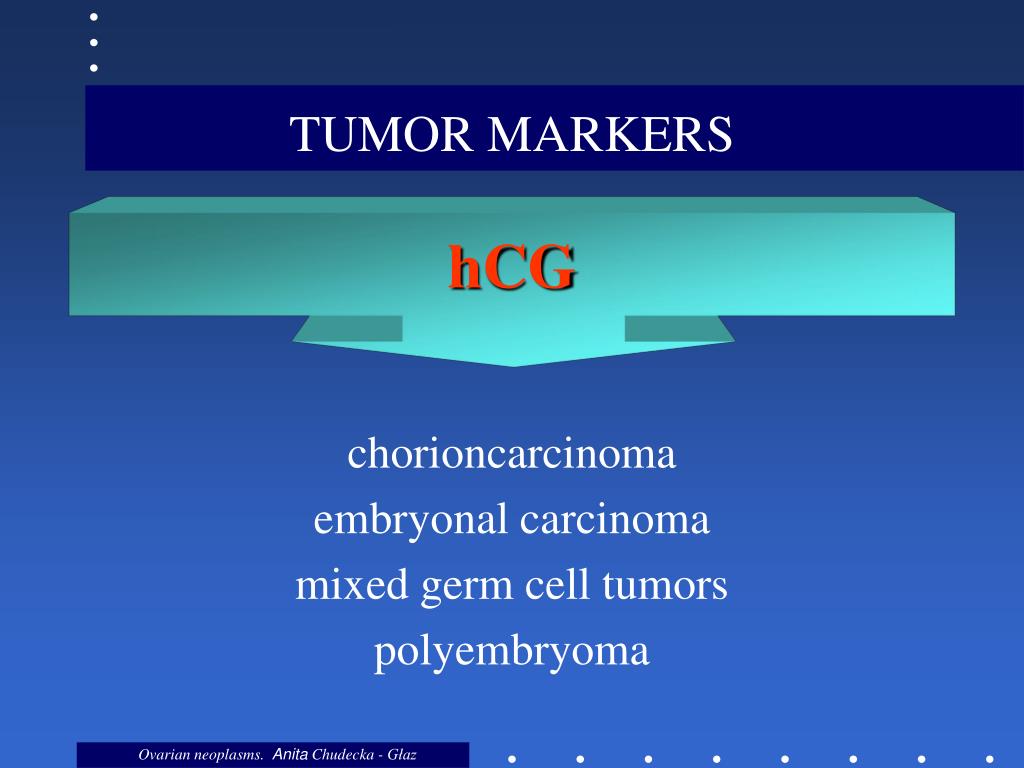 TUMOR MARKERS

hCG

chorioncarcinoma
embryonal carcinoma
mixed germ cell tumors
polyembryoma

Ovarian neoplasms. Anita Chudecka - Głaz